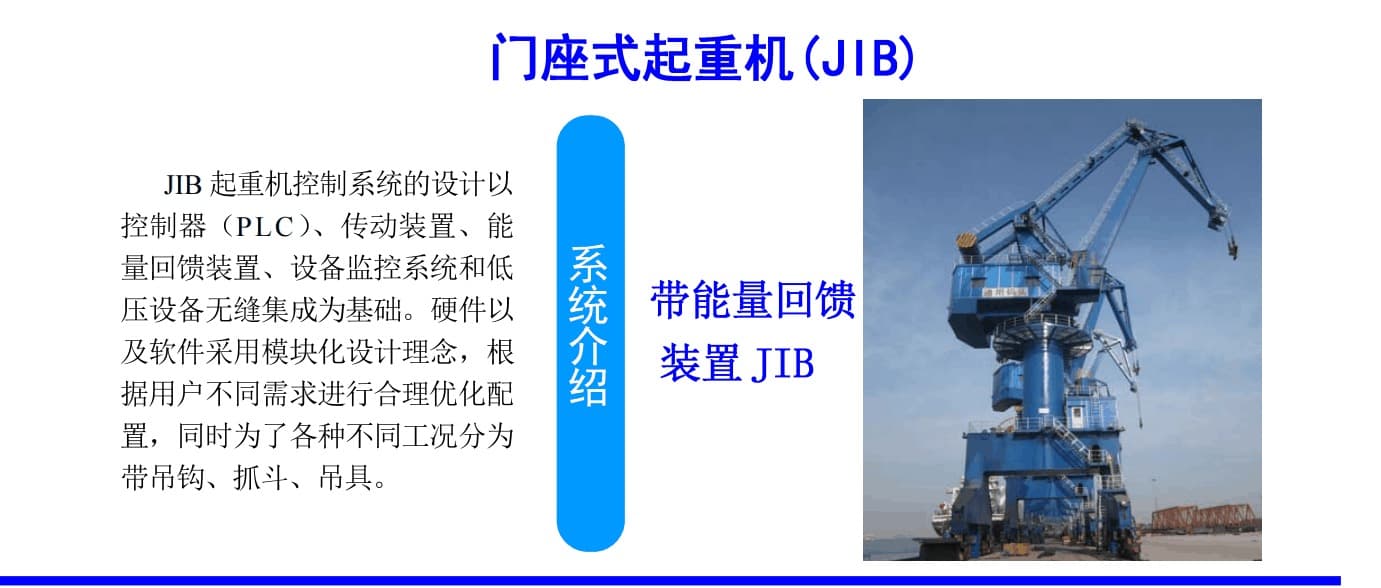 门座式起重机(JIB)

JIB 起重机控制系统的设计以控制器（PLC）、传动装置、能量回馈装置、设备监控系统和低压设备无缝集成为基础。硬件以及软件采用模块化设计理念，根据用户不同需求进行合理优化配置，同时为了各种不同工况分为带吊钩、抓斗、吊具。

系统介绍

带能量回馈装置 JIB